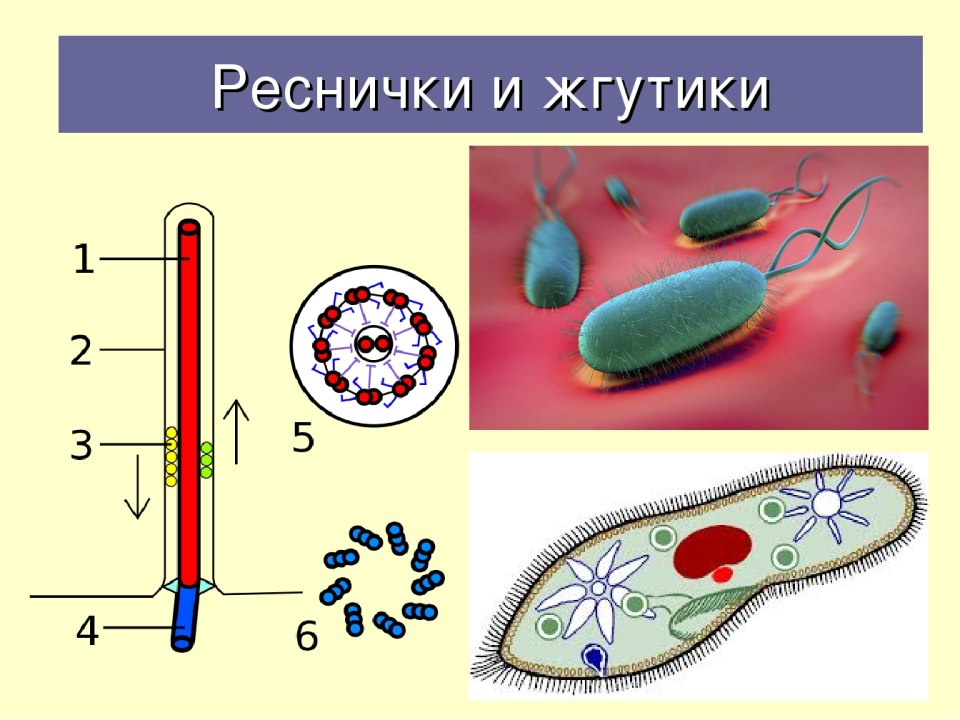 Реснички и жгутики

1

2

3

4

5

6